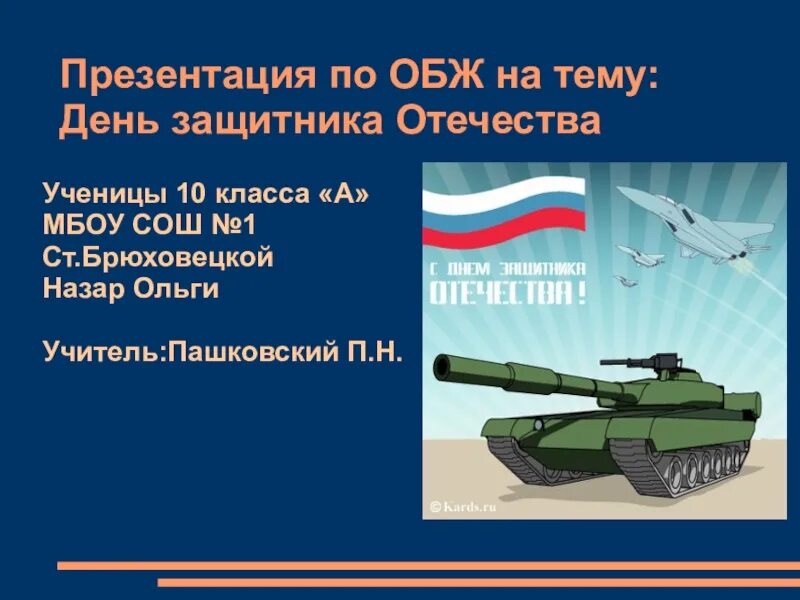 Презентация по ОБЖ на тему: День защитника Отечества

Ученицы 10 класса «А»
МБОУ СОШ №1
Ст.Брюховецкой
Назар Ольги

Учитель:Пашковский П.Н.

С ДНЕМ ЗАЩИТНИКА
ОТЕЧЕСТВА!

© Kards.ru